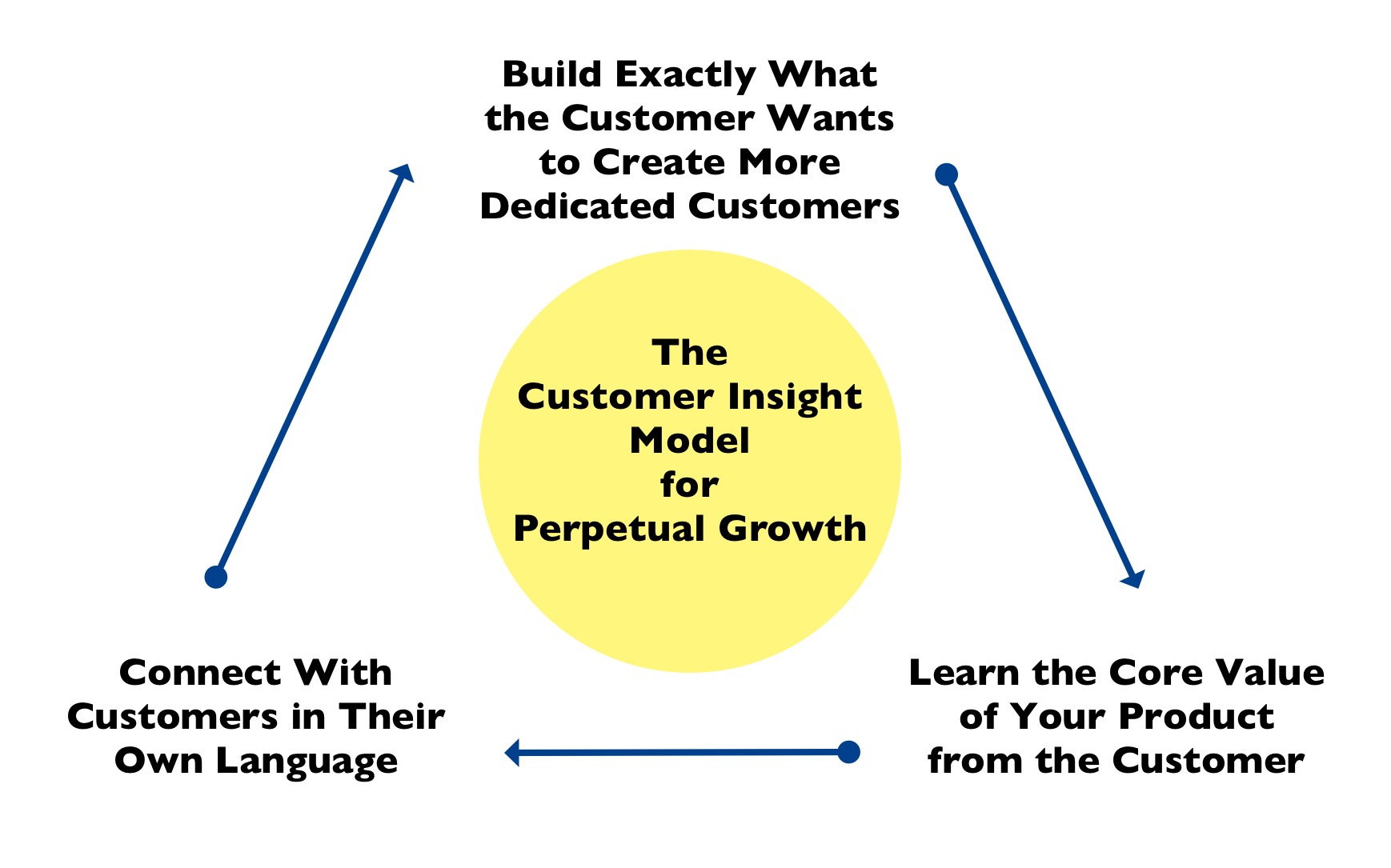 Build Exactly What the Customer Wants to Create More Dedicated Customers

The Customer Insight Model for Perpetual Growth

Learn the Core Value of Your Product from the Customer

Connect With Customers in Their Own Language